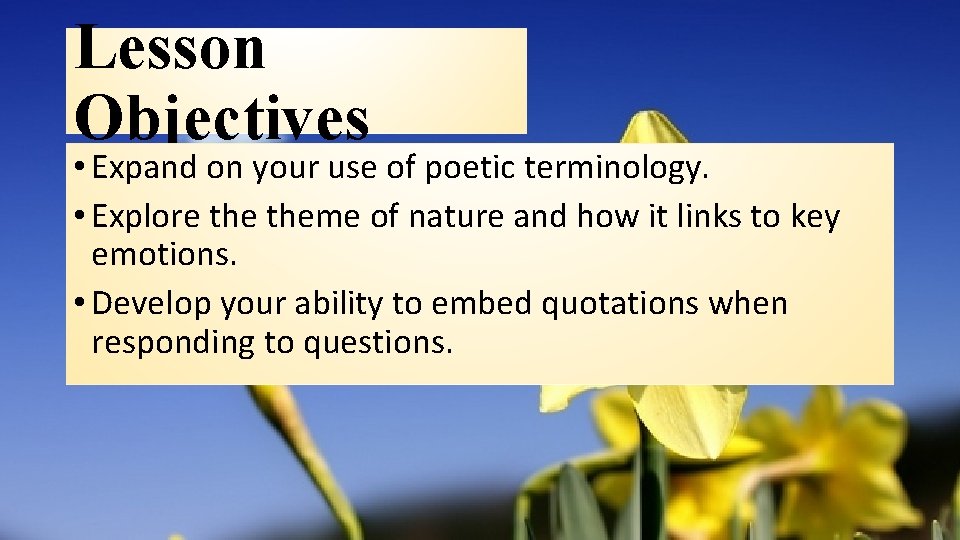 Lesson Objectives

• Expand on your use of poetic terminology.

• Explore the theme of nature and how it links to key emotions.

• Develop your ability to embed quotations when responding to questions.